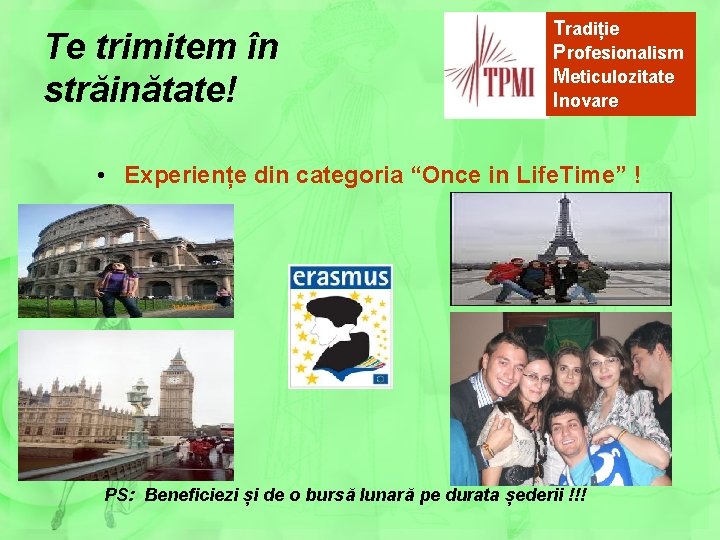 Te trimitem în străinătate!

TPMI

Tradiție
Profesionalism
Meticulozitate
Inovare

• Experiențe din categoria “Once in LifeTime” !

erasmus

PS: Beneficiezi și de o bursă lunară pe durata șederii !!!